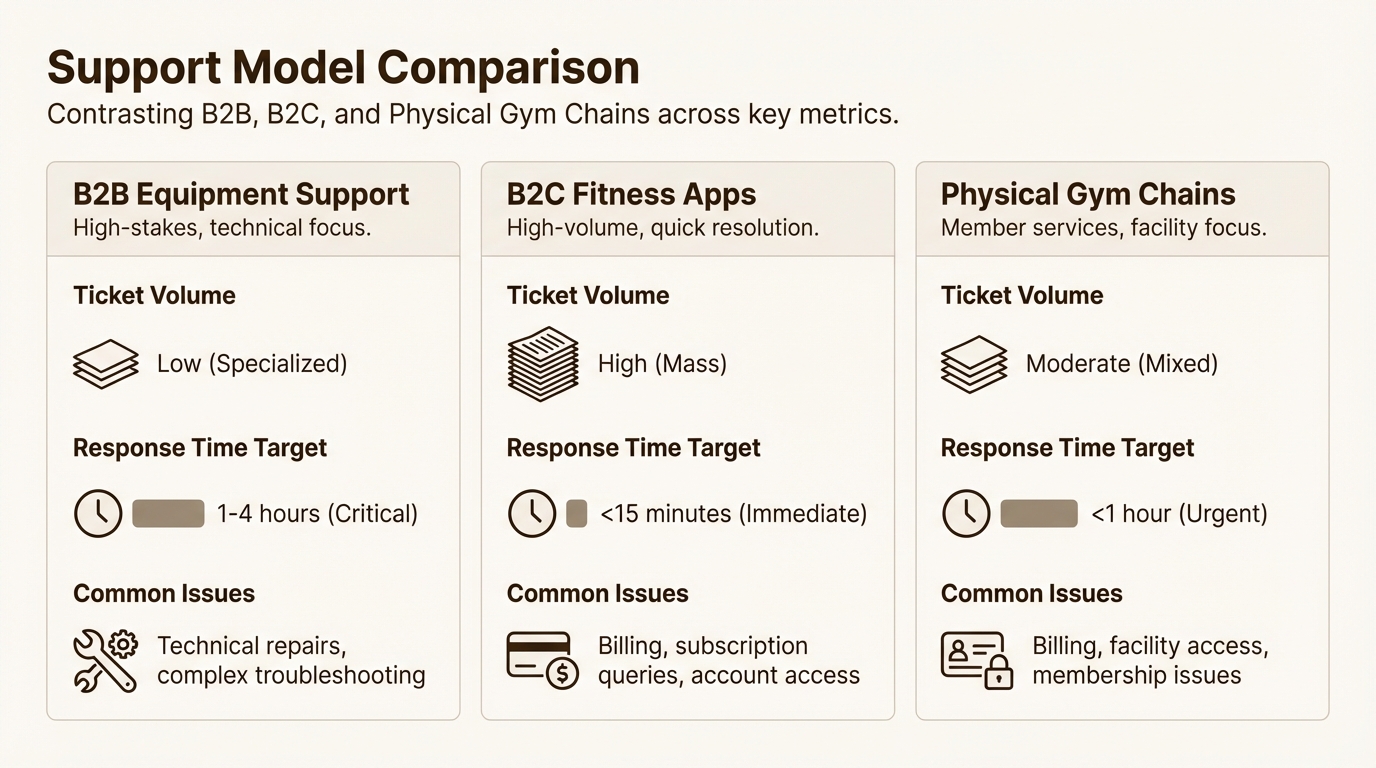 Support Model Comparison

Contrasting B2B, B2C, and Physical Gym Chains across key metrics.

B2B Equipment Support
High-stakes, technical focus.

Ticket Volume

Low (Specialized)

Response Time Target

1-4 hours (Critical)

Common Issues

Technical repairs, complex troubleshooting

B2C Fitness Apps
High-volume, quick resolution.

Ticket Volume

High (Mass)

Response Time Target

<15 minutes (Immediate)

Common Issues

Billing, subscription queries, account access

Physical Gym Chains
Member services, facility focus.

Ticket Volume

Moderate (Mixed)

Response Time Target

<1 hour (Urgent)

Common Issues

Billing, facility access, membership issues